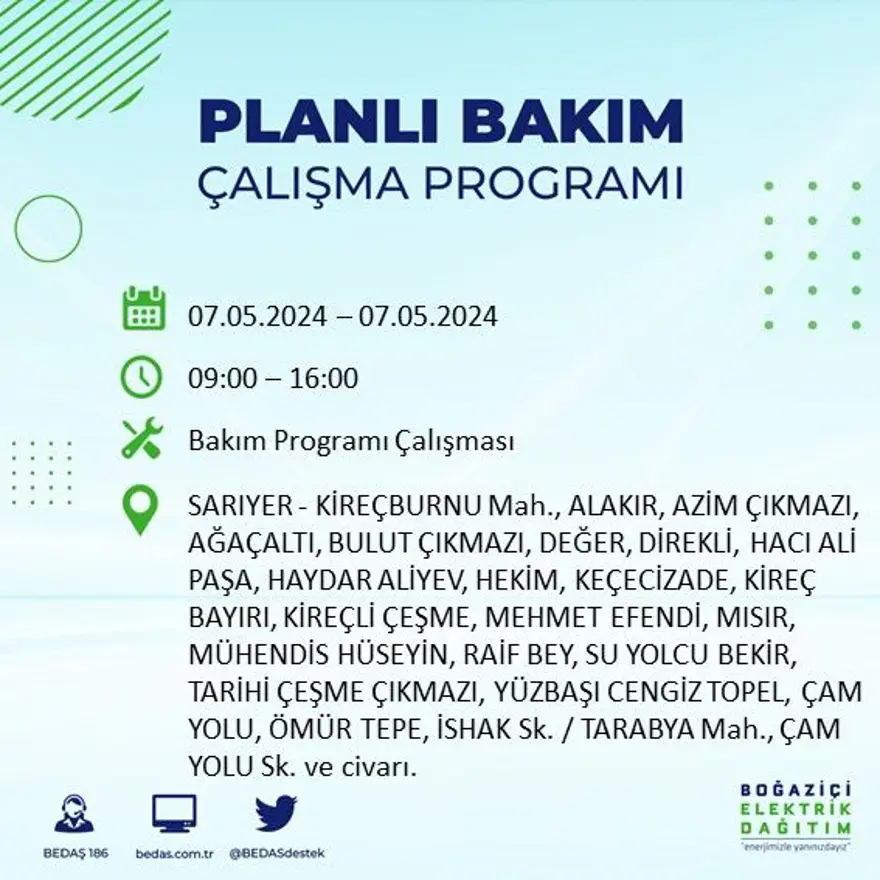 PLANLI BAKIM
ÇALIŞMA PROGRAMI

07.05.2024 – 07.05.2024

09:00 – 16:00

Bakım Programı Çalışması

SARIYER - KİREÇBURNU Mah., ALAKIR, AZİM ÇIKMAZI, AĞAÇALTI, BULUT ÇIKMAZI, DEĞER, DİREKLİ, HACI ALİ PAŞA, HAYDAR ALİYEV, HEKİM, KEÇECİZADE, KİREÇ BAYIRI, KİREÇLİ ÇEŞME, MEHMET EFENDİ, MISIR, MÜHENDİS HÜSEYİN, RAİF BEY, SU YOLCU BEKİR, TARİHİ ÇEŞME ÇIKMAZI, YÜZBAŞI CENGİZ TOPEL, ÇAM YOLU, ÖMÜR TEPE, İSHAK Sk. / TARABYA Mah., ÇAM YOLU Sk. ve civarı.

BEDAŞ 186 bedas.com.tr @BEDASdestek

BOĞAZİÇİ ELEKTRİK DAĞITIM
"enerjimizle yanınızdayız"